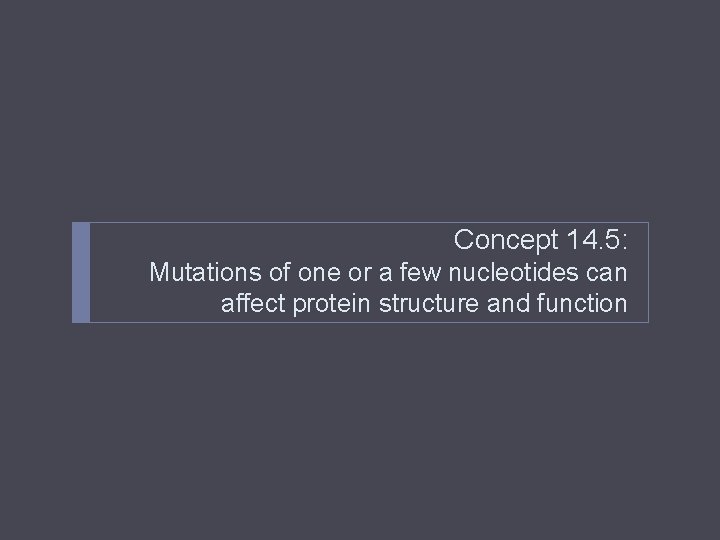 Concept 14.5:
Mutations of one or a few nucleotides can affect protein structure and function